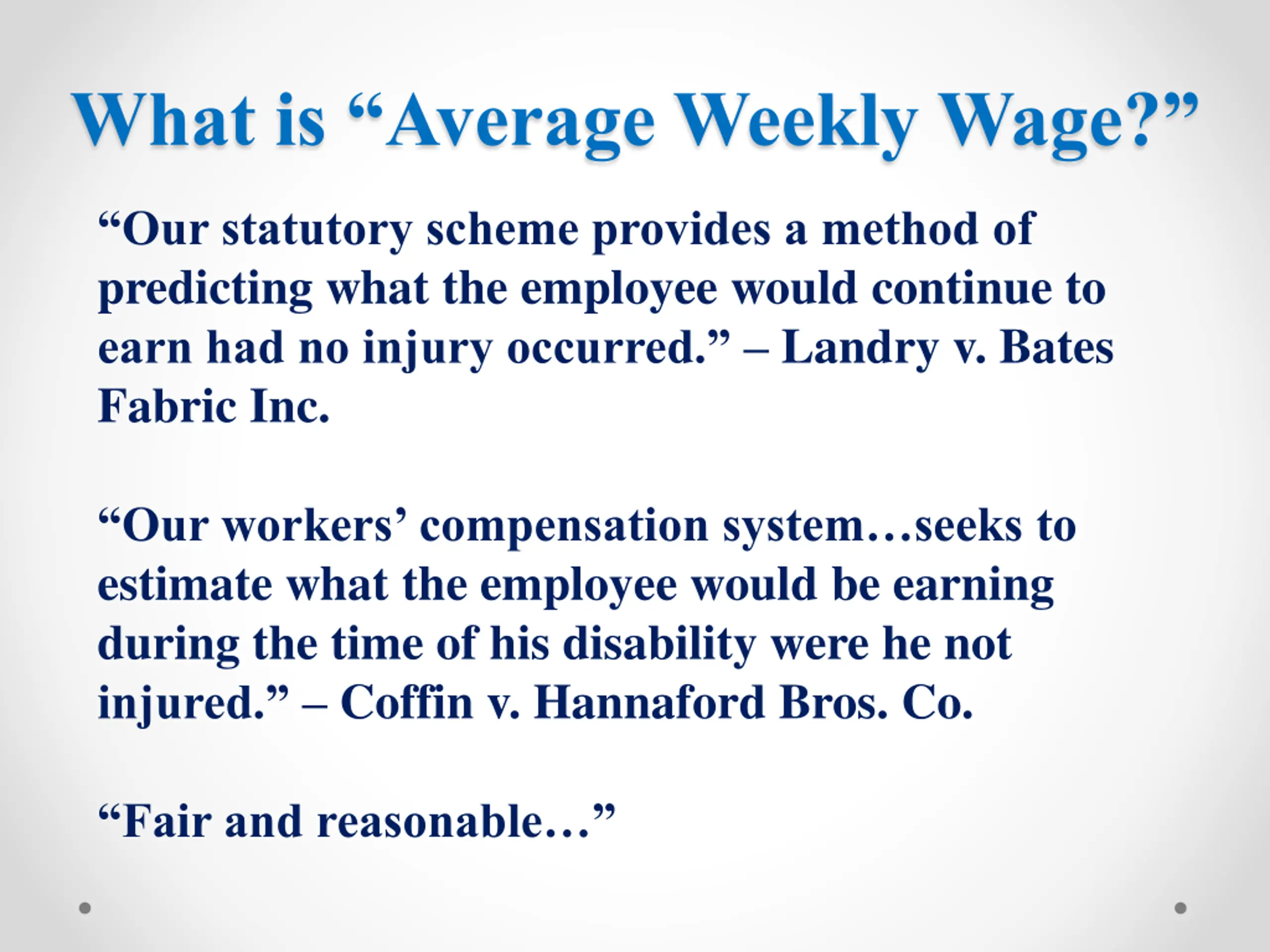 What is “Average Weekly Wage?”

“Our statutory scheme provides a method of predicting what the employee would continue to earn had no injury occurred.” – Landry v. Bates Fabric Inc.

“Our workers’ compensation system…seeks to estimate what the employee would be earning during the time of his disability were he not injured.” – Coffin v. Hannaford Bros. Co.

“Fair and reasonable…”